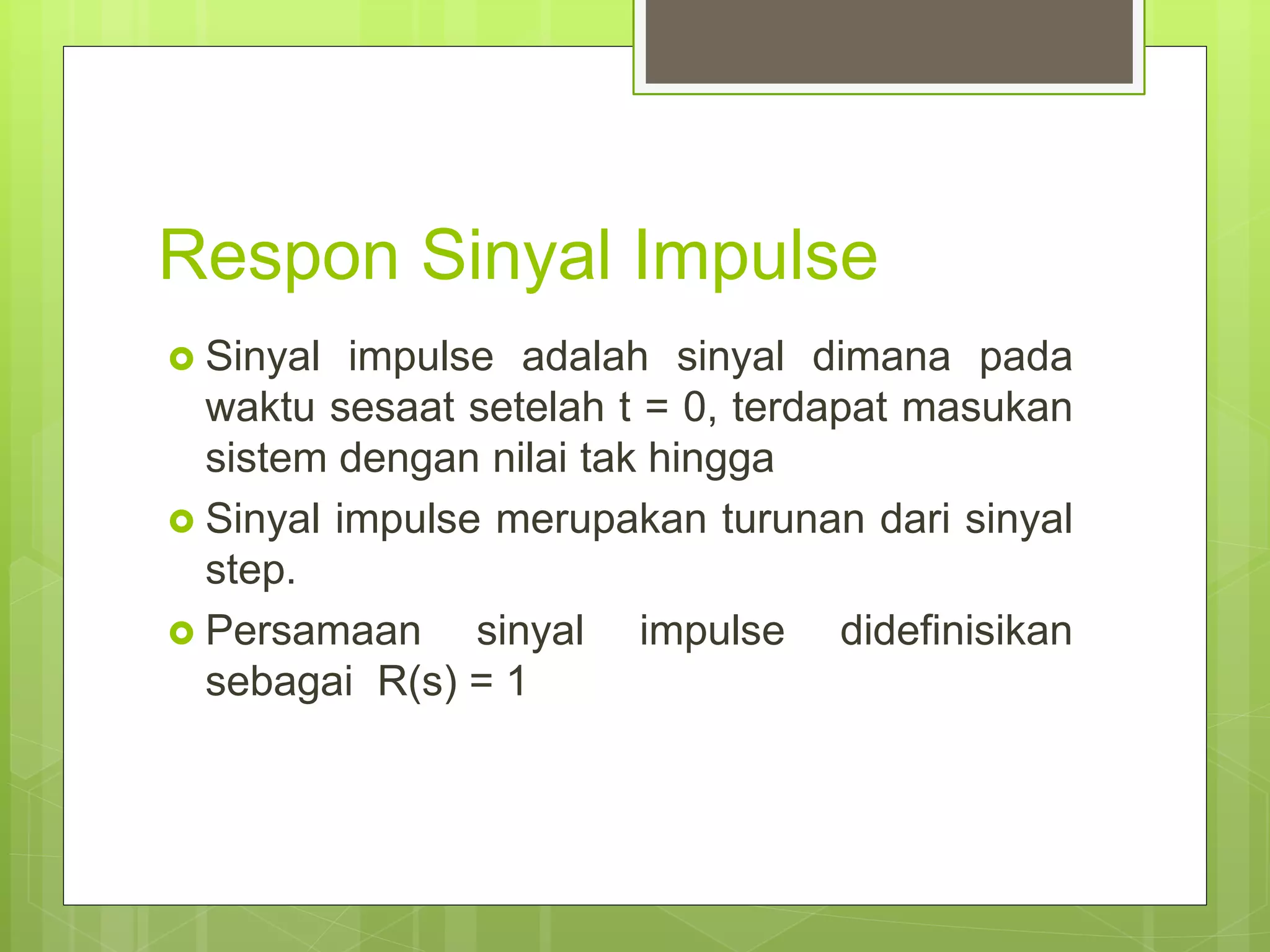 Respon Sinyal Impulse

Sinyal impulse adalah sinyal dimana pada waktu sesaat setelah t = 0, terdapat masukan sistem dengan nilai tak hingga

Sinyal impulse merupakan turunan dari sinyal step.

Persamaan sinyal impulse didefinisikan sebagai R(s) = 1